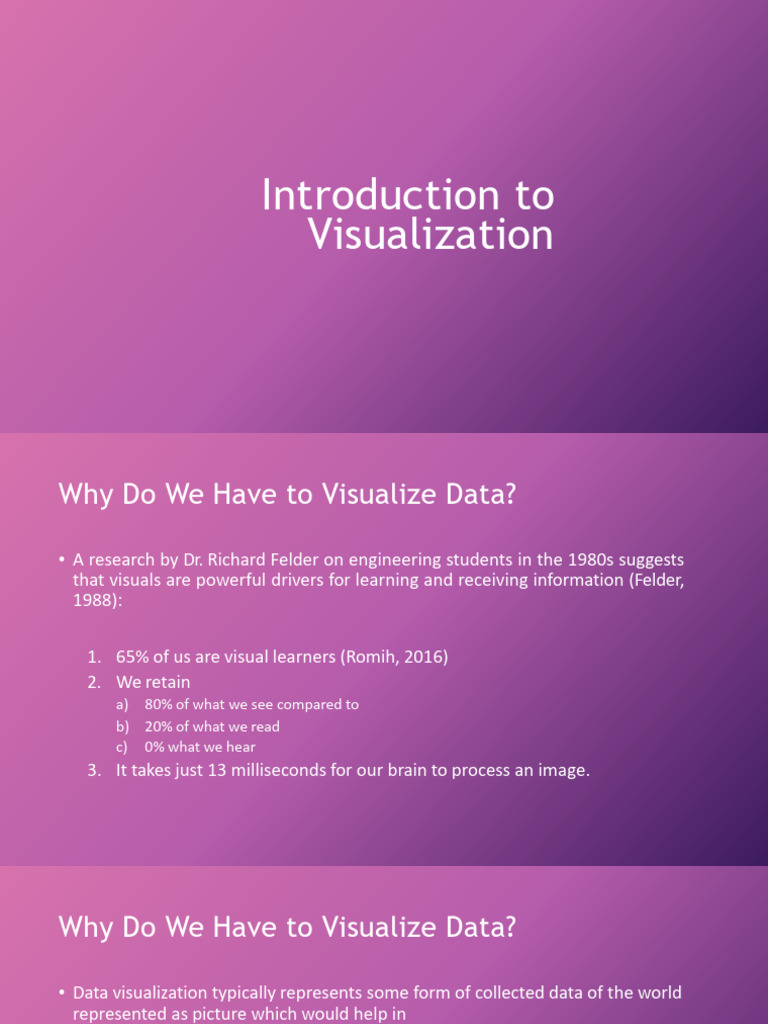 Introduction to Visualization

Why Do We Have to Visualize Data?

• A research by Dr. Richard Felder on engineering students in the 1980s suggests that visuals are powerful drivers for learning and receiving information (Felder, 1988):

1. 65% of us are visual learners (Romih, 2016)
2. We retain
a) 80% of what we see compared to
b) 20% of what we read
c) 0% what we hear
3. It takes just 13 milliseconds for our brain to process an image.

Why Do We Have to Visualize Data?

• Data visualization typically represents some form of collected data of the world represented as picture which would help in